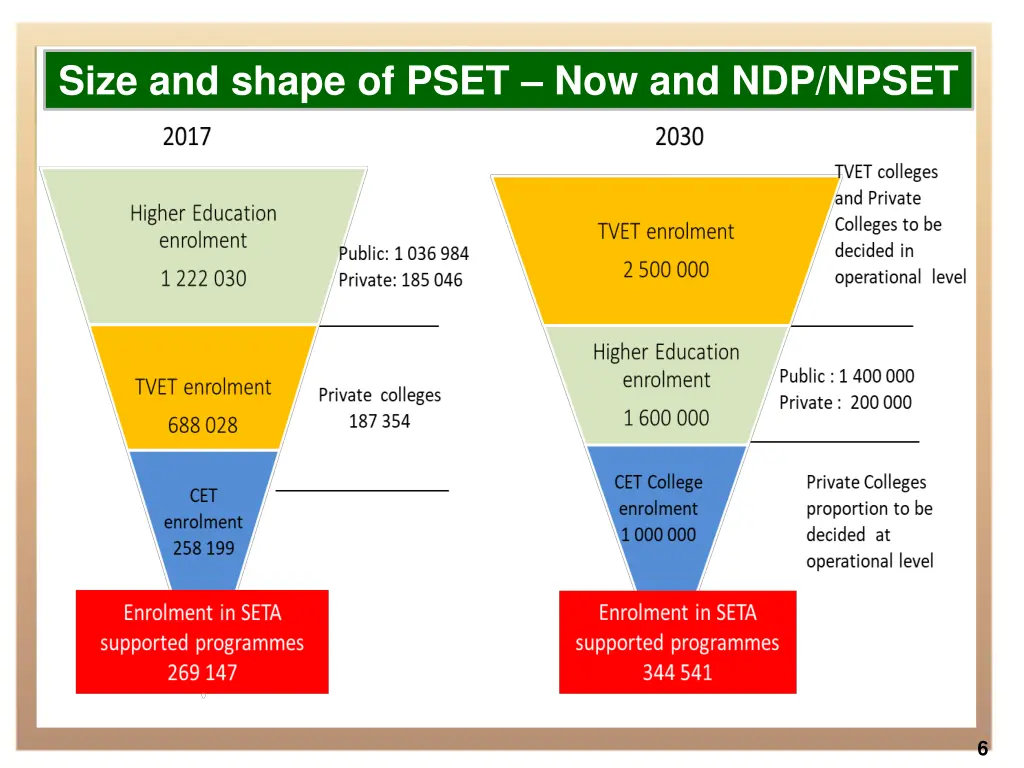 Size and shape of PSET – Now and NDP/NPSET

2017

Higher Education enrolment
1 222 030

Public: 1 036 984
Private: 185 046

TVET enrolment
688 028

Private colleges
187 354

CET enrolment
258 199

Enrolment in SETA supported programmes
269 147

2030

TVET enrolment
2 500 000

TVET colleges and Private Colleges to be decided in operational level

Higher Education enrolment
1 600 000

Public : 1 400 000
Private : 200 000

CET College enrolment
1 000 000

Private Colleges proportion to be decided at operational level

Enrolment in SETA supported programmes
344 541

6